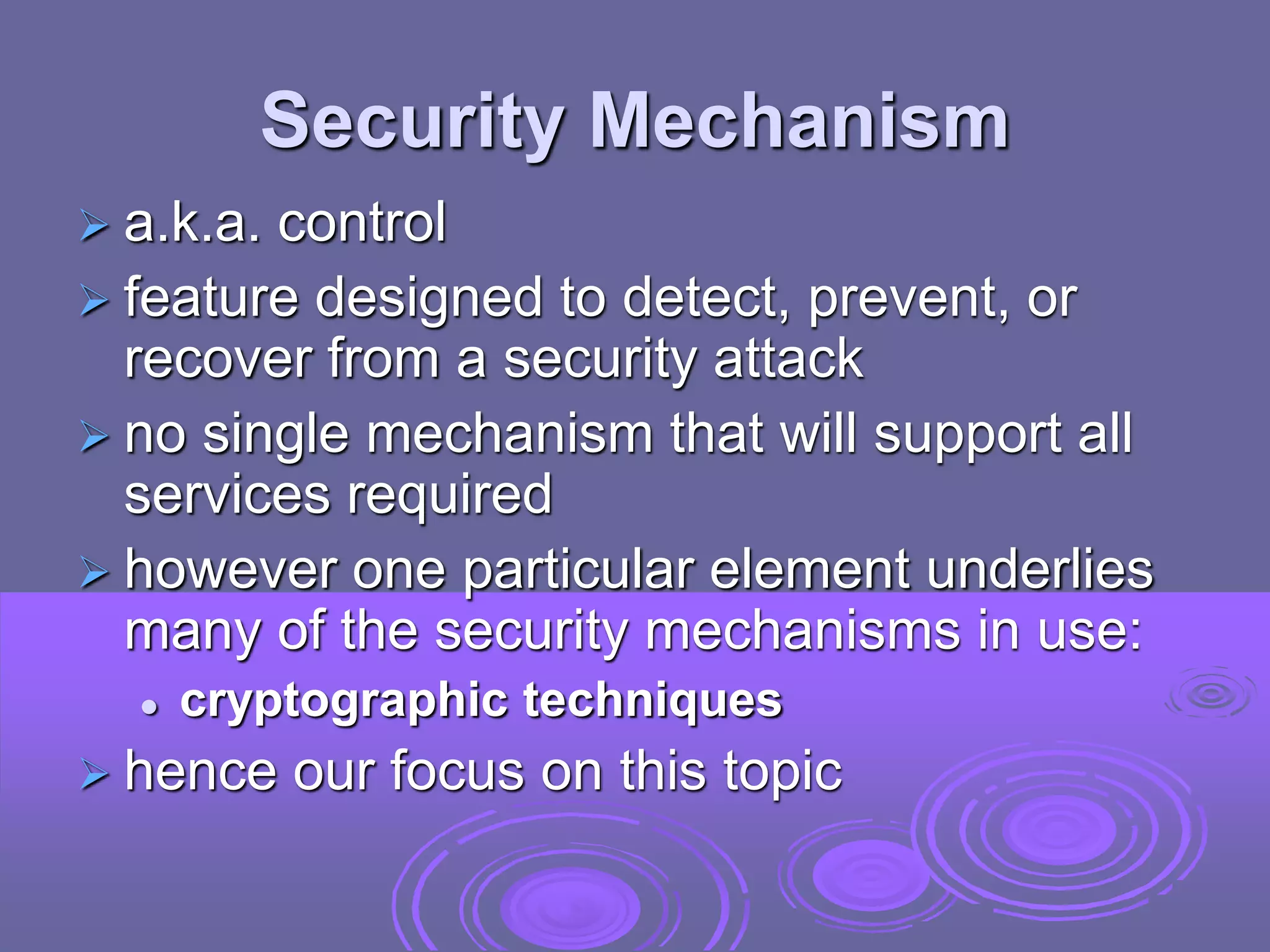 Security Mechanism

➢ a.k.a. control

➢ feature designed to detect, prevent, or recover from a security attack

➢ no single mechanism that will support all services required

➢ however one particular element underlies many of the security mechanisms in use:

• cryptographic techniques

➢ hence our focus on this topic